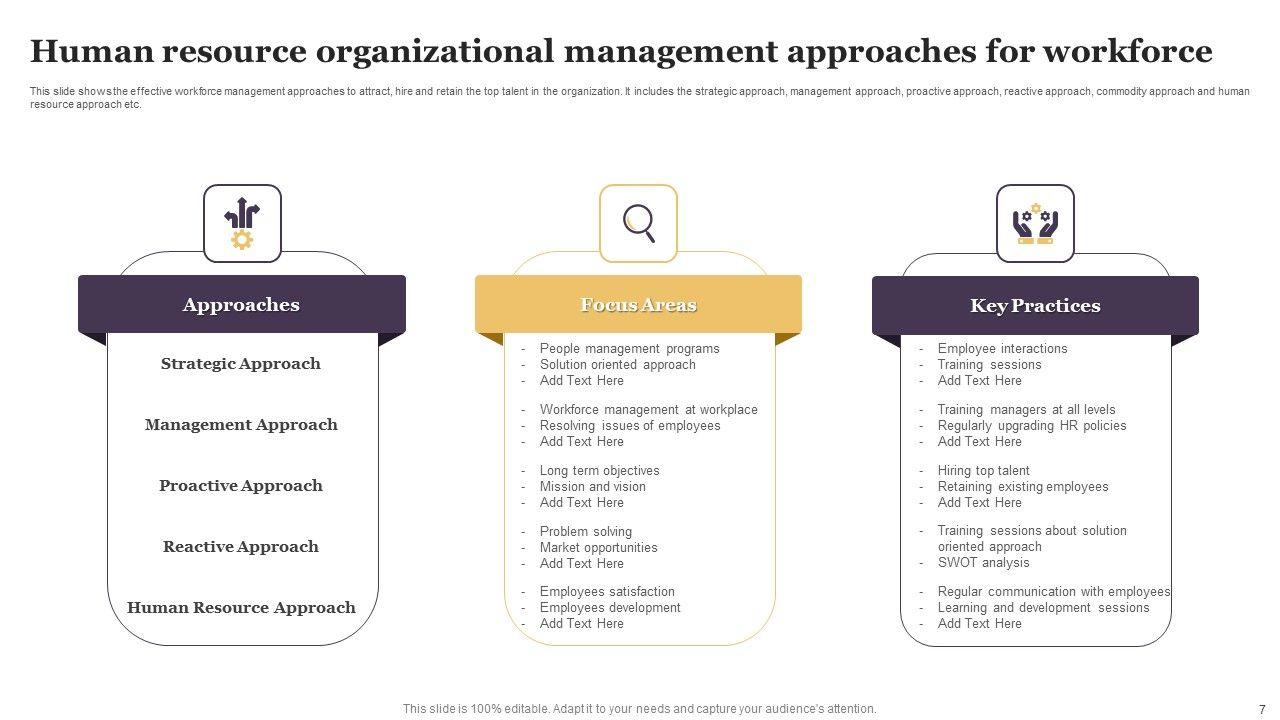 Human resource organizational management approaches for workforce

This slide shows the effective workforce management approaches to attract, hire and retain the top talent in the organization. It includes the strategic approach, management approach, proactive approach, reactive approach, commodity approach and human resource approach etc.

Approaches

Strategic Approach

Management Approach

Proactive Approach

Reactive Approach

Human Resource Approach

Focus Areas

- People management programs
- Solution oriented approach
- Add Text Here

- Workforce management at workplace
- Resolving issues of employees
- Add Text Here

- Long term objectives
- Mission and vision
- Add Text Here

- Problem solving
- Market opportunities
- Add Text Here

- Employees satisfaction
- Employees development
- Add Text Here

Key Practices

- Employee interactions
- Training sessions
- Add Text Here

- Training managers at all levels
- Regularly upgrading HR policies
- Add Text Here

- Hiring top talent
- Retaining existing employees
- Add Text Here

- Training sessions about solution oriented approach
- SWOT analysis

- Regular communication with employees
- Learning and development sessions
- Add Text Here

This slide is 100% editable. Adapt it to your needs and capture your audience's attention.

7